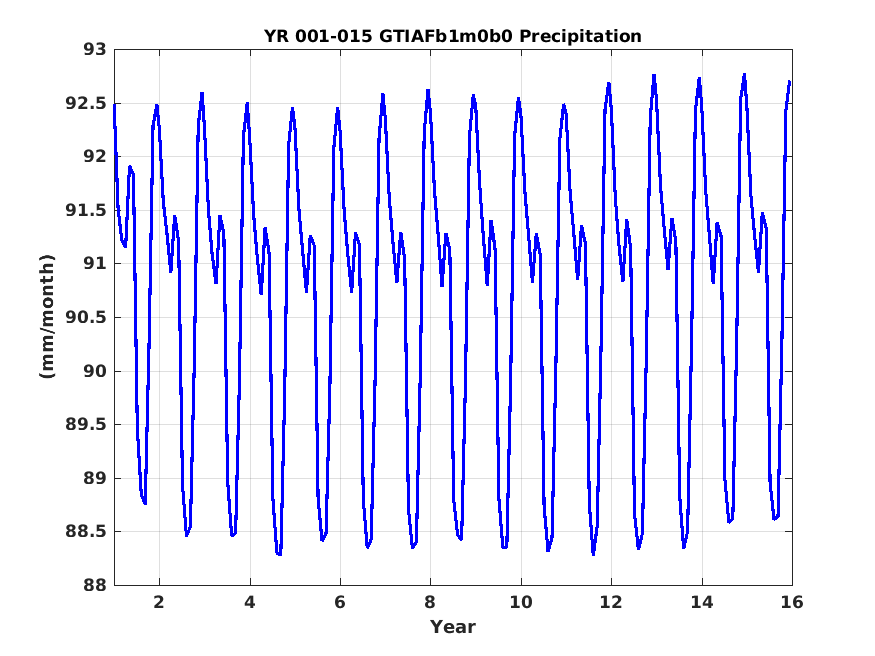 YR 001-015 GTIAFb1m0b0 Precipitation

(mm/month)

93
92.5
92
91.5
91
90.5
90
89.5
89
88.5
88

2
4
6
8
10
12
14
16

Year